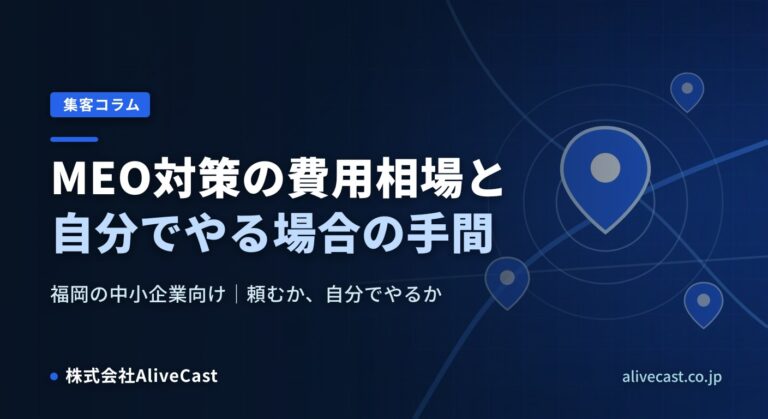 集客コラム

MEO対策の費用相場と
自分でやる場合の手間

福岡の中小企業向け｜頼むか、自分でやるか

• 株式会社AliveCast

alivecast.co.jp